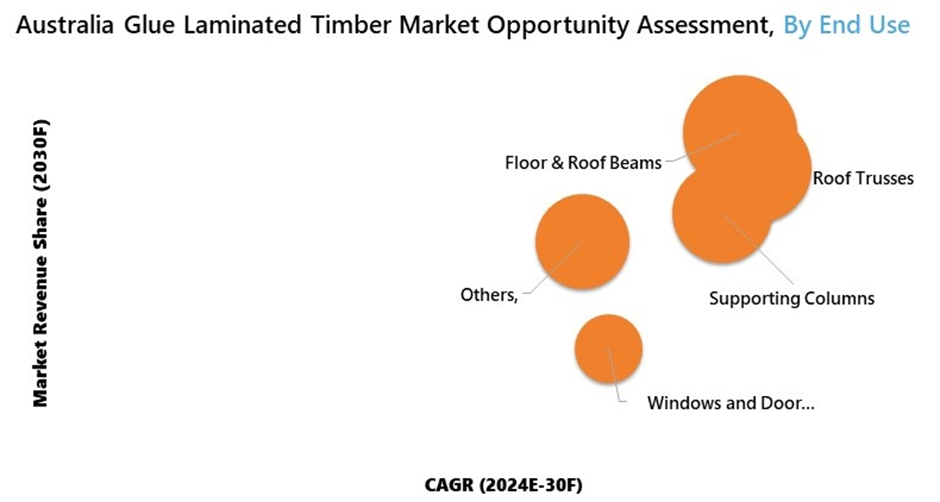 Australia Glue Laminated Timber Market Opportunity Assessment, By End Use

Market Revenue Share (2030F)

Floor & Roof Beams

Roof Trusses

Others,

Supporting Columns

Windows and Door...

CAGR (2024E-30F)